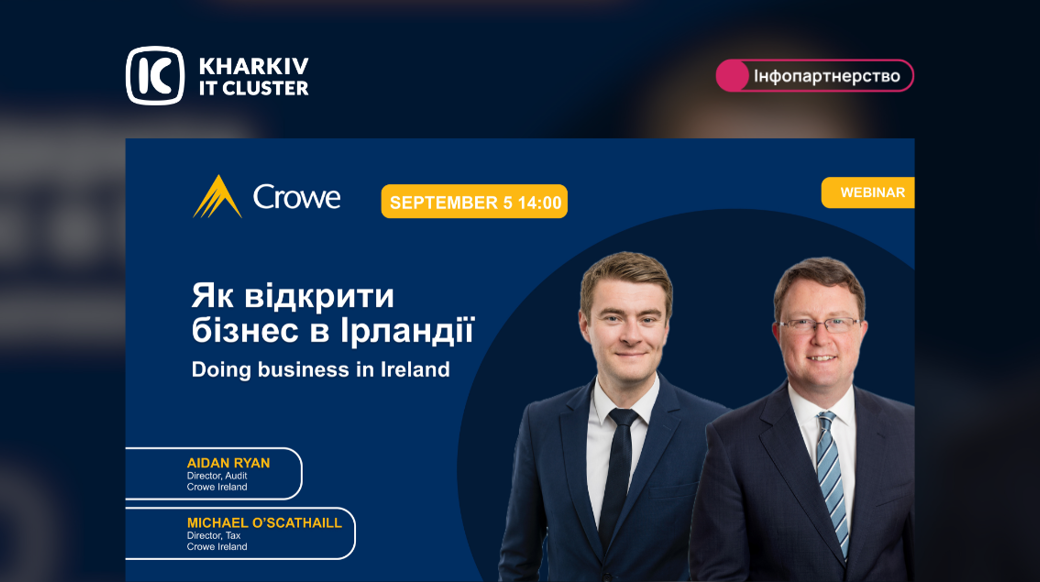 KHARKIV IT CLUSTER

Інфопартнерство

Crowe

SEPTEMBER 5 14:00

WEBINAR

Як відкрити бізнес в Ірландії

Doing business in Ireland

AIDAN RYAN
Director, Audit
Crowe Ireland

MICHAEL O'SCATHAILL
Director, Tax
Crowe Ireland